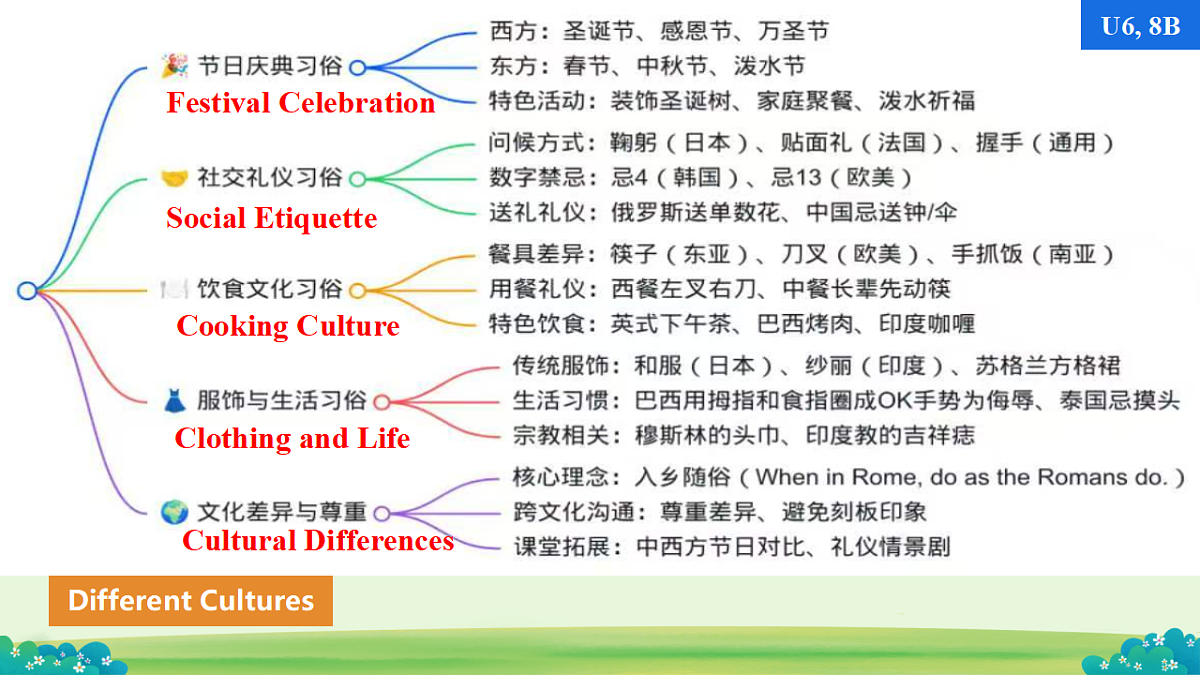 U6, 8B

节日庆典习俗
Festival Celebration
西方：圣诞节、感恩节、万圣节
东方：春节、中秋节、泼水节
特色活动：装饰圣诞树、家庭聚餐、泼水祈福

社交礼仪习俗
Social Etiquette
问候方式：鞠躬（日本）、贴面礼（法国）、握手（通用）
数字禁忌：忌4（韩国）、忌13（欧美）
送礼礼仪：俄罗斯送单数花、中国忌送钟/伞

饮食文化习俗
Cooking Culture
餐具差异：筷子（东亚）、刀叉（欧美）、手抓饭（南亚）
用餐礼仪：西餐左叉右刀、中餐长辈先动筷
特色饮食：英式下午茶、巴西烤肉、印度咖喱

服饰与生活习俗
Clothing and Life
传统服饰：和服（日本）、纱丽（印度）、苏格兰方格裙
生活习惯：巴西用拇指和食指圈成OK手势为侮辱、泰国忌摸头
宗教相关：穆斯林的头巾、印度教的吉祥痣

文化差异与尊重
Cultural Differences
核心理念：入乡随俗（When in Rome, do as the Romans do.）
跨文化沟通：尊重差异、避免刻板印象
课堂拓展：中西方节日对比、礼仪情景剧

Different Cultures